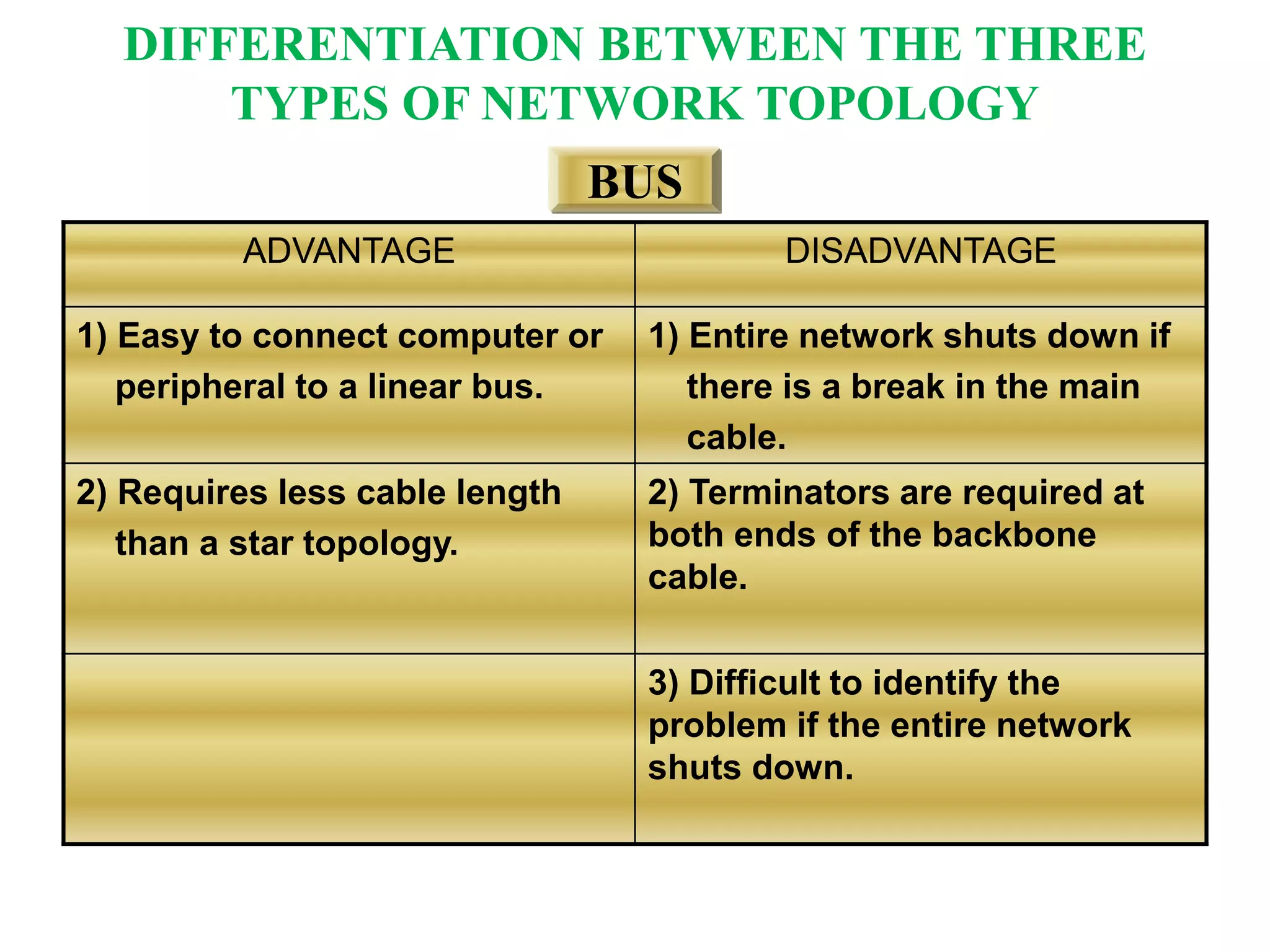 DIFFERENTIATION BETWEEN THE THREE TYPES OF NETWORK TOPOLOGY

BUS

| ADVANTAGE | DISADVANTAGE |
|---|---|
| 1) Easy to connect computer or peripheral to a linear bus. | 1) Entire network shuts down if there is a break in the main cable. |
| 2) Requires less cable length than a star topology. | 2) Terminators are required at both ends of the backbone cable. |
| | 3) Difficult to identify the problem if the entire network shuts down. |